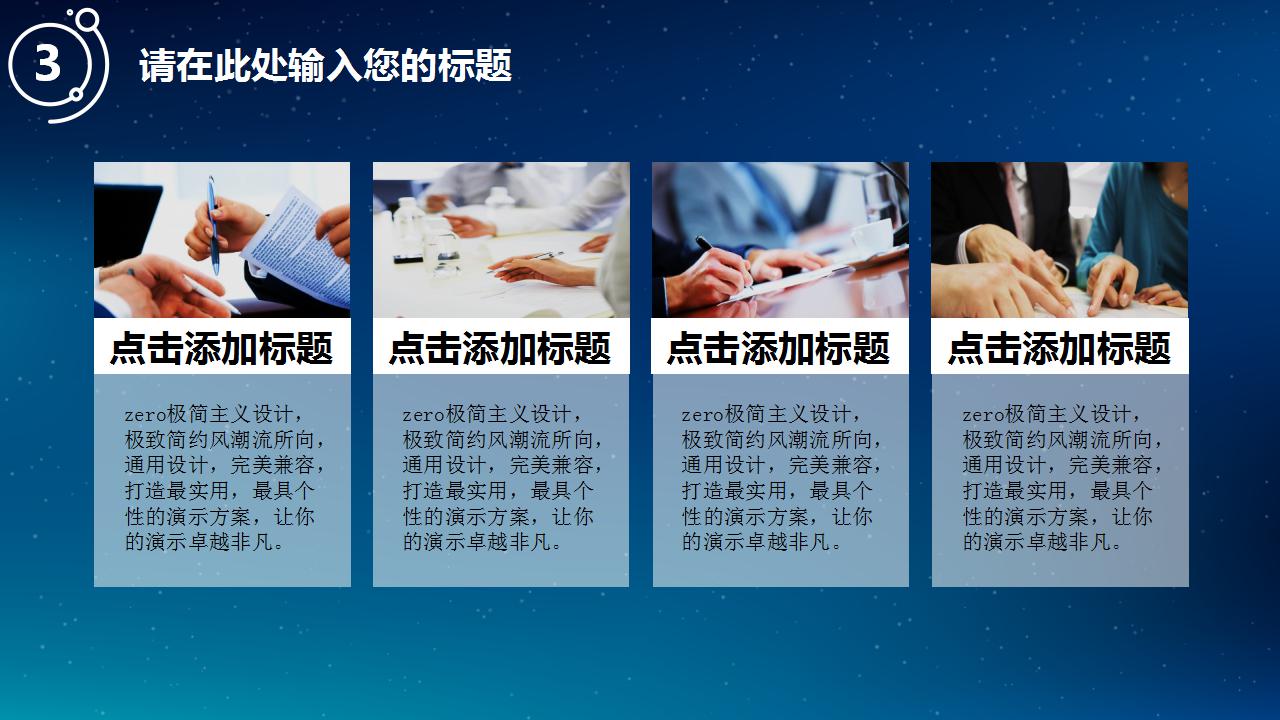 3

请在此处输入您的标题

点击添加标题

zero极简主义设计，极致简约风潮流所向，通用设计，完美兼容，打造最实用，最具个性的演示方案，让你的演示卓越非凡。

点击添加标题

zero极简主义设计，极致简约风潮流所向，通用设计，完美兼容，打造最实用，最具个性的演示方案，让你的演示卓越非凡。

点击添加标题

zero极简主义设计，极致简约风潮流所向，通用设计，完美兼容，打造最实用，最具个性的演示方案，让你的演示卓越非凡。

点击添加标题

zero极简主义设计，极致简约风潮流所向，通用设计，完美兼容，打造最实用，最具个性的演示方案，让你的演示卓越非凡。